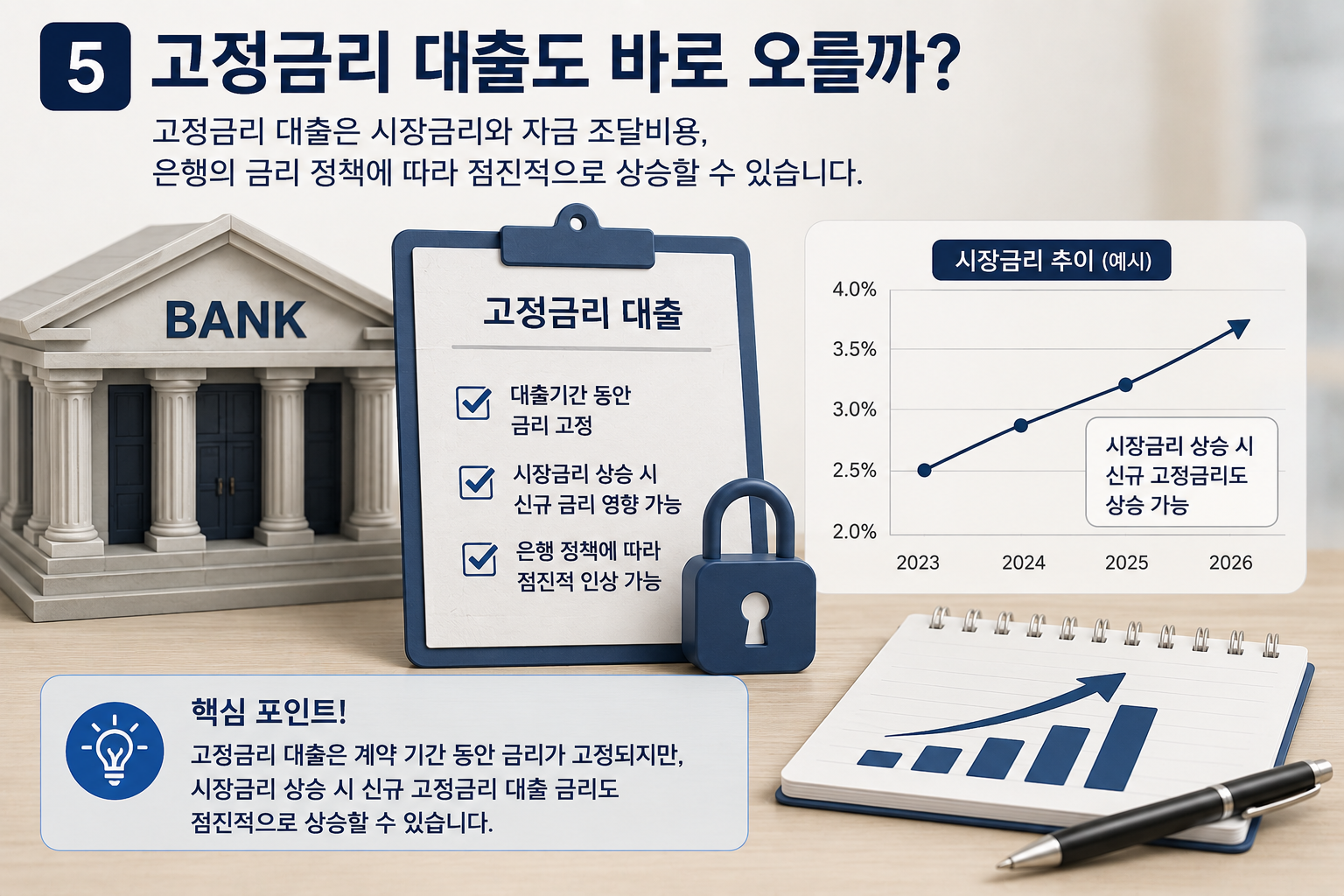 5 고정금리 대출도 바로 오를까?

고정금리 대출은 시장금리와 자금 조달비용, 은행의 금리 정책에 따라 점진적으로 상승할 수 있습니다.

BANK

고정금리 대출

대출기간 동안 금리 고정

시장금리 상승 시 신규 금리 영향 가능

은행 정책에 따라 점진적 인상 가능

시장금리 추이 (예시)

4.0%
3.5%
3.0%
2.5%
2.0%

2023
2024
2025
2026

시장금리 상승 시 신규 고정금리도 상승 가능

핵심 포인트!

고정금리 대출은 계약 기간 동안 금리가 고정되지만, 시장금리 상승 시 신규 고정금리 대출 금리도 점진적으로 상승할 수 있습니다.